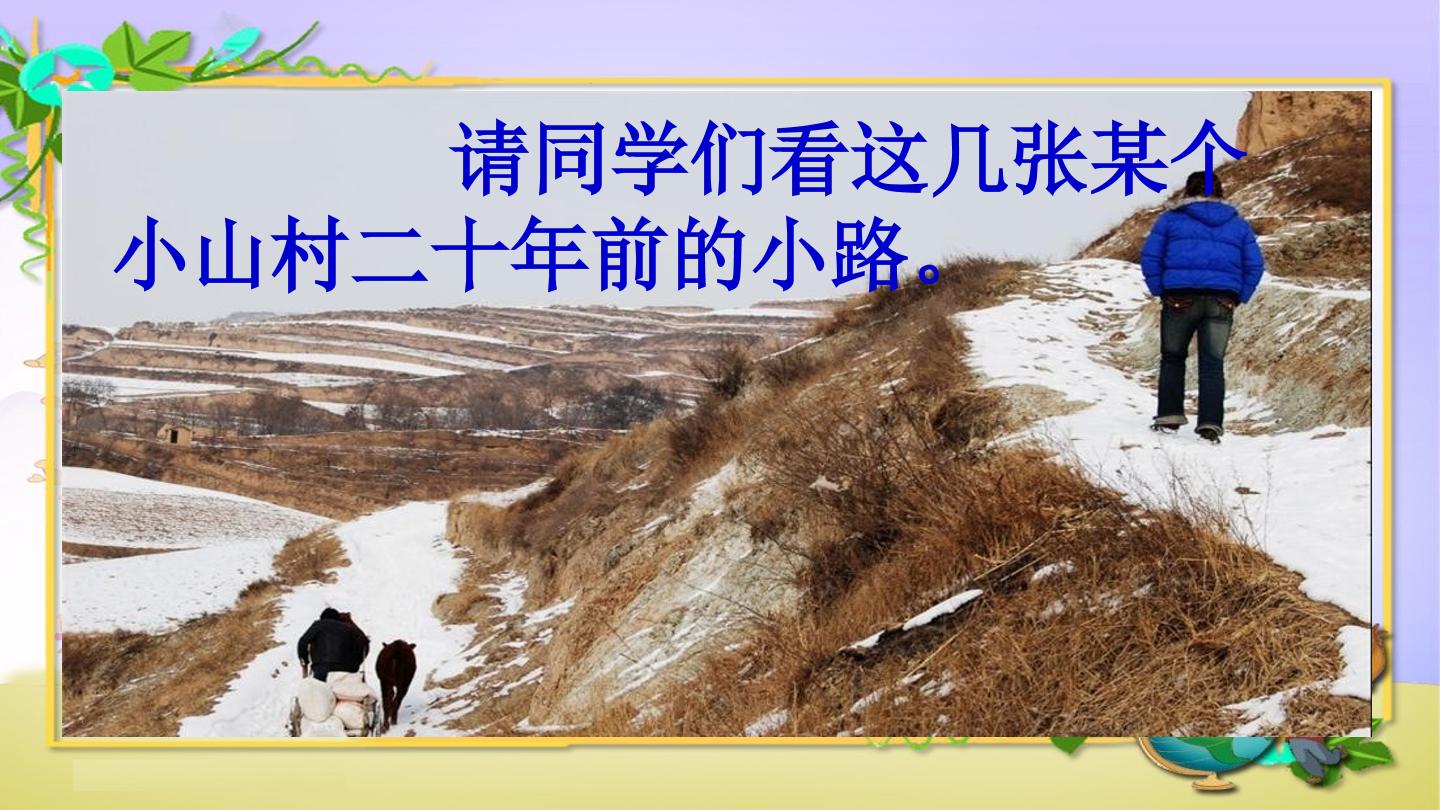 请同学们看这几张某个小山村二十年前的小路。